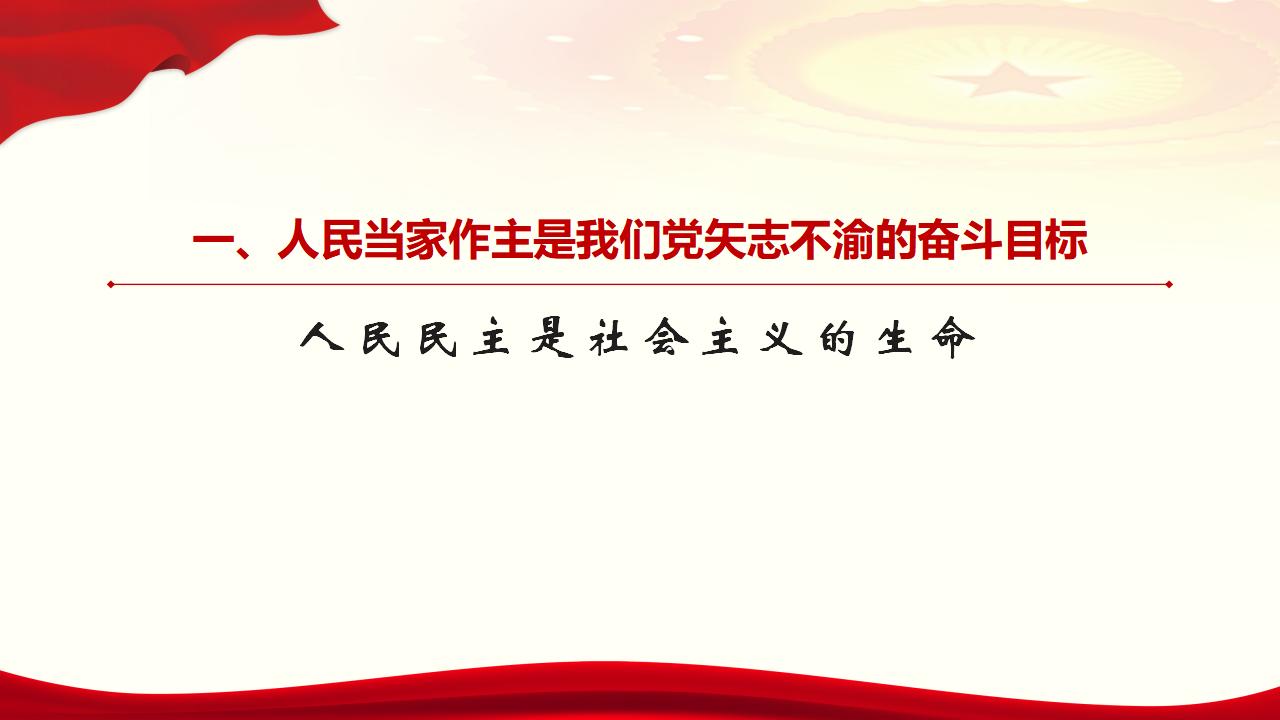 一、人民当家作主是我们党矢志不渝的奋斗目标

人民民主是社会主义的生命